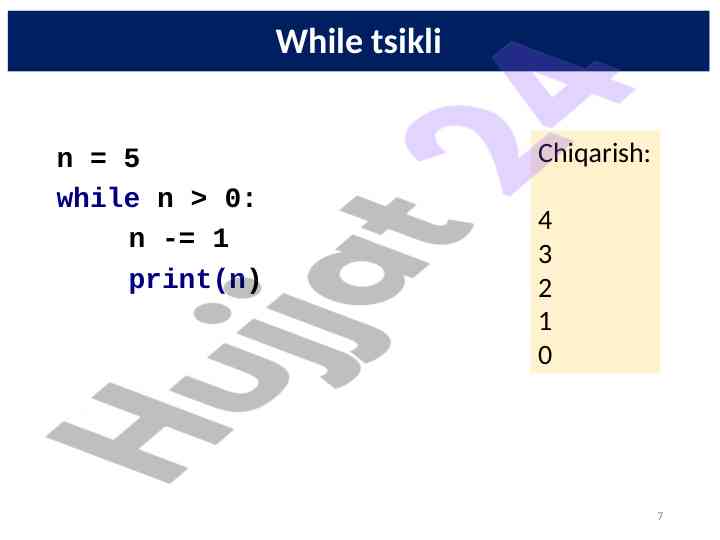 While tsikli

n = 5
while n > 0:
    n -= 1
    print(n)

Chiqarish:

4
3
2
1
0

Hujjat 24

7